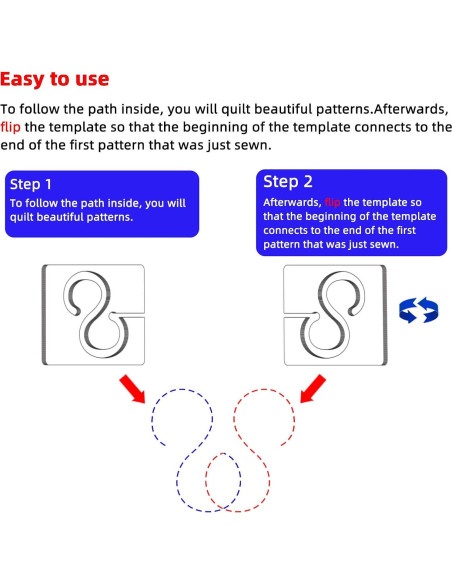 Easy to use

To follow the path inside, you will quilt beautiful patterns.Afterwards, flip the template so that the beginning of the template connects to the end of the first pattern that was just sewn.

Step 1
To follow the path inside, you will quilt beautiful patterns.

Step 2
Afterwards, flip the template so that the beginning of the template connects to the end of the first pattern that was just sewn.